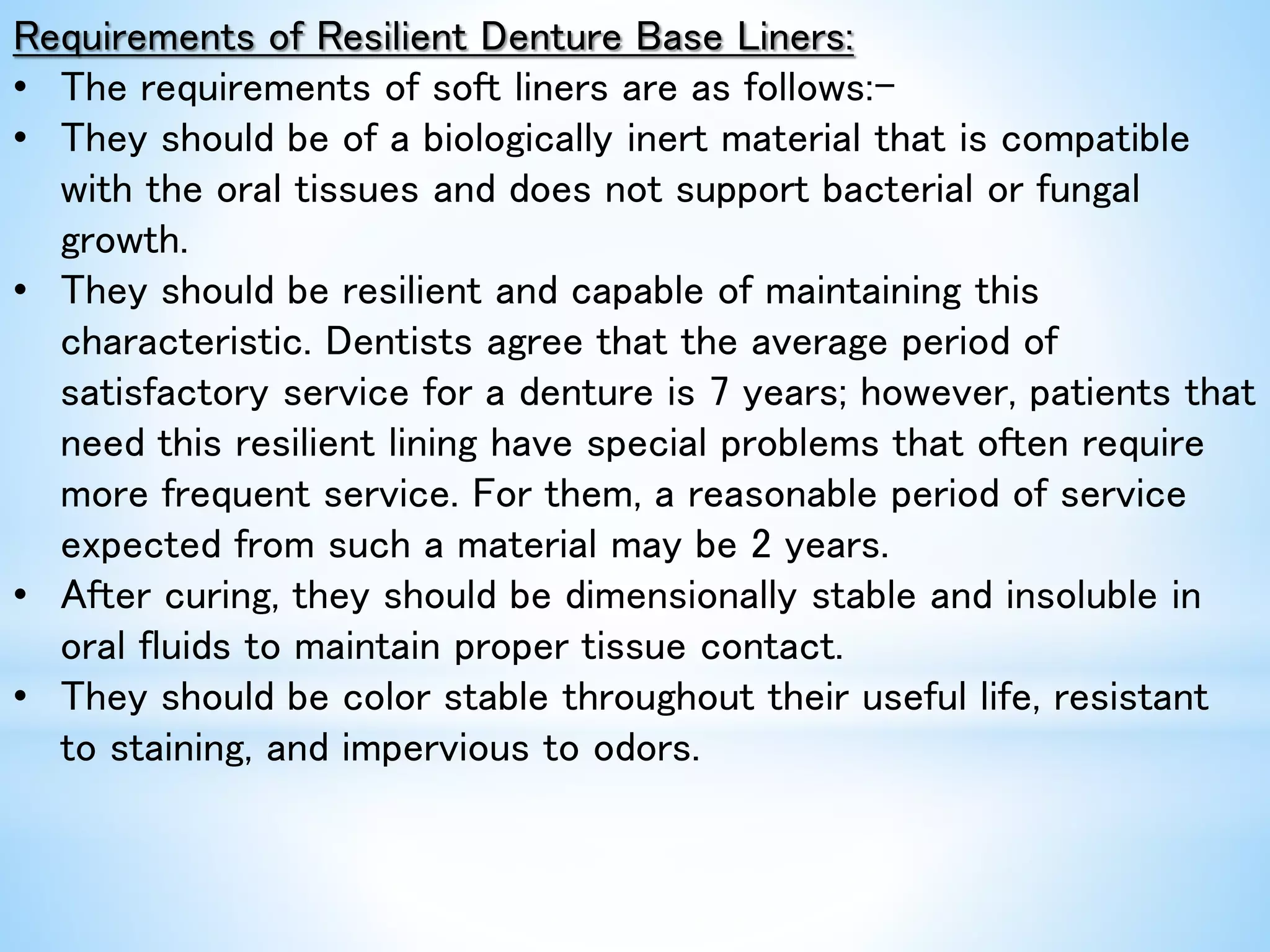 Requirements of Resilient Denture Base Liners:

• The requirements of soft liners are as follows:-
• They should be of a biologically inert material that is compatible with the oral tissues and does not support bacterial or fungal growth.
• They should be resilient and capable of maintaining this characteristic. Dentists agree that the average period of satisfactory service for a denture is 7 years; however, patients that need this resilient lining have special problems that often require more frequent service. For them, a reasonable period of service expected from such a material may be 2 years.
• After curing, they should be dimensionally stable and insoluble in oral fluids to maintain proper tissue contact.
• They should be color stable throughout their useful life, resistant to staining, and impervious to odors.